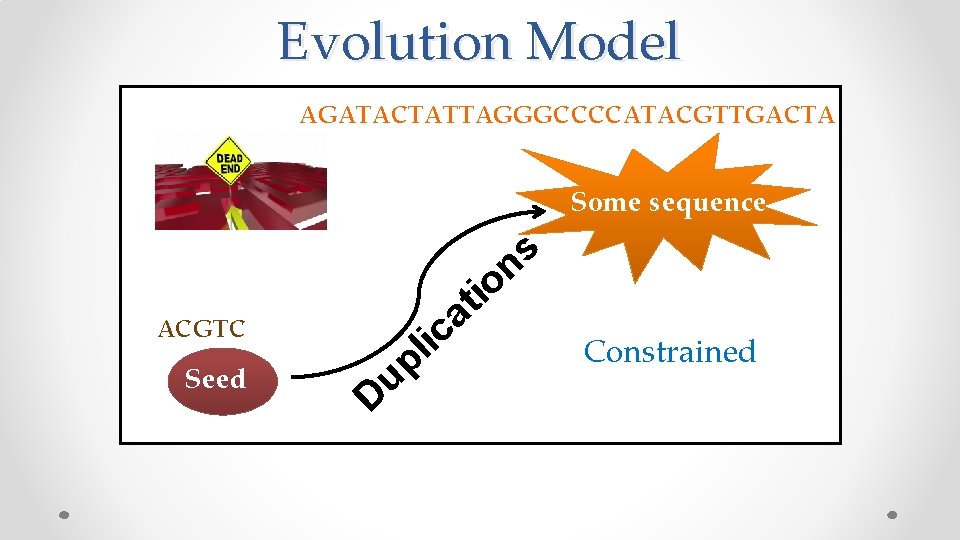 Evolution Model

AGATACTATTAGGGCCCCATACGTTGACTA

DEAD END

Some sequence

Duplications

ACGTC

Seed

Constrained